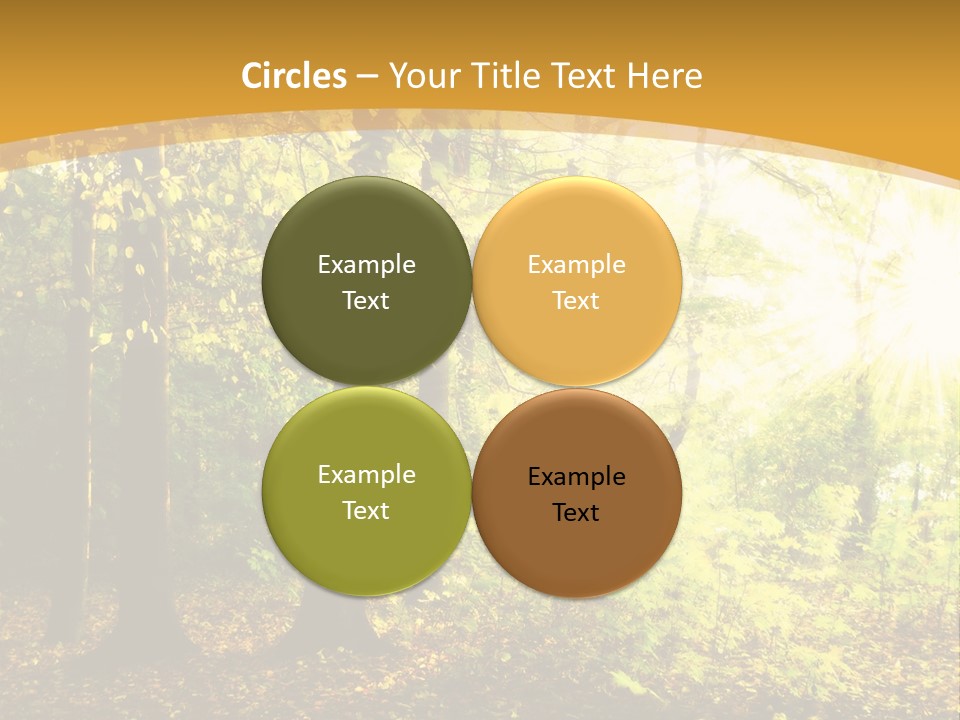 Circles – Your Title Text Here

Example Text

Example Text

Example Text

Example Text